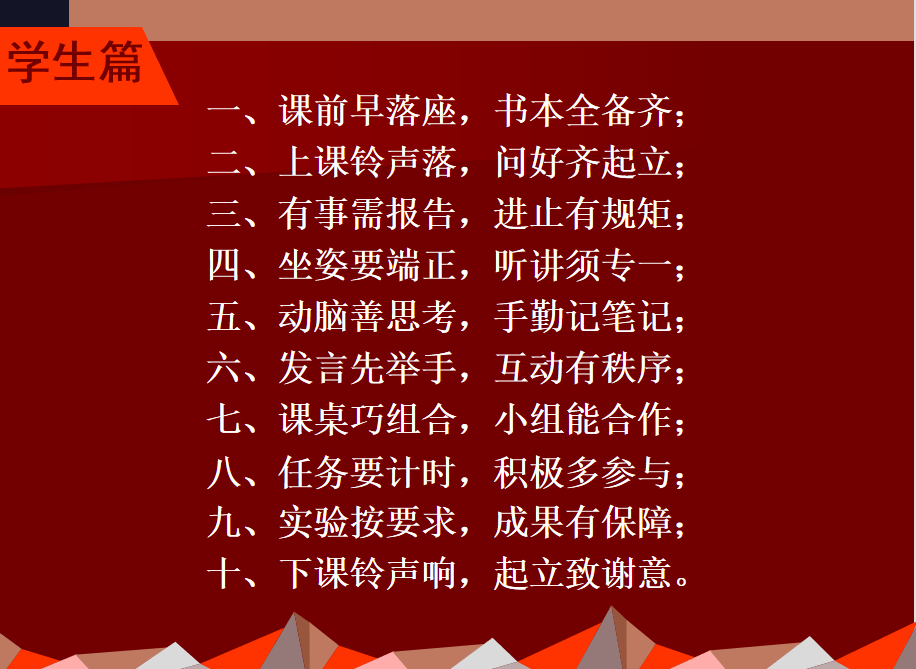 学生篇

一、课前早落座，书本全备齐；
二、上课铃声落，问好齐起立；
三、有事需报告，进止有规矩；
四、坐姿要端正，听讲须专一；
五、动脑善思考，手勤记笔记；
六、发言先举手，互动有秩序；
七、课桌巧组合，小组能合作；
八、任务要计时，积极多参与；
九、实验按要求，成果有保障；
十、下课铃声响，起立致谢意。